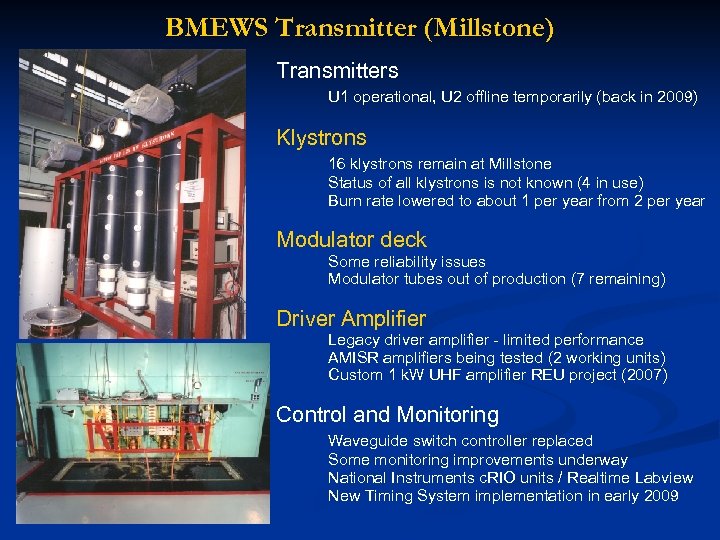 BMEWS Transmitter (Millstone)

Transmitters

U1 operational, U2 offline temporarily (back in 2009)

Klystrons

16 klystrons remain at Millstone
Status of all klystrons is not known (4 in use)
Burn rate lowered to about 1 per year from 2 per year

Modulator deck

Some reliability issues
Modulator tubes out of production (7 remaining)

Driver Amplifier

Legacy driver amplifier - limited performance
AMISR amplifiers being tested (2 working units)
Custom 1 kW UHF amplifier REU project (2007)

Control and Monitoring

Waveguide switch controller replaced
Some monitoring improvements underway
National Instruments cRIO units / Realtime Labview
New Timing System implementation in early 2009